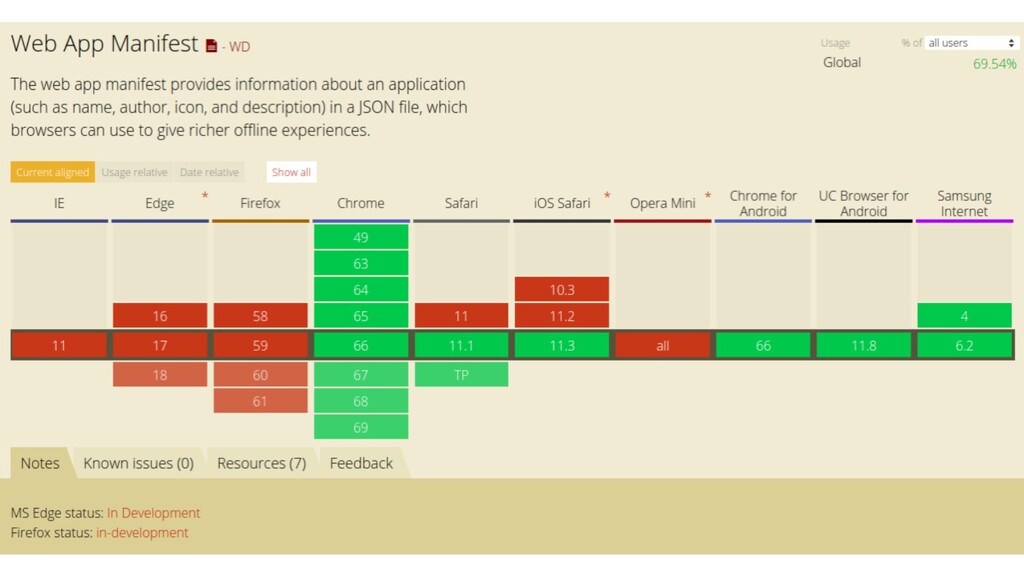 Web App Manifest - WD

Usage % of all users
Global 69.54%

The web app manifest provides information about an application (such as name, author, icon, and description) in a JSON file, which browsers can use to give richer offline experiences.

Current aligned Usage relative Date relative Show all

| IE | Edge * | Firefox | Chrome | Safari | iOS Safari * | Opera Mini * | Chrome for Android | UC Browser for Android | Samsung Internet |
|---|---|---|---|---|---|---|---|---|---|
| | | | 49 | | | | | | |
| | | | 63 | | | | | | |
| | | | 64 | | 10.3 | | | | |
| | 16 | 58 | 65 | 11 | 11.2 | | | | 4 |
| 11 | 17 | 59 | 66 | 11.1 | 11.3 | all | 66 | 11.8 | 6.2 |
| | 18 | 60 | 67 | TP | | | | | |
| | | 61 | 68 | | | | | | |
| | | | 69 | | | | | | |

Notes Known issues (0) Resources (7) Feedback

MS Edge status: In Development
Firefox status: in-development